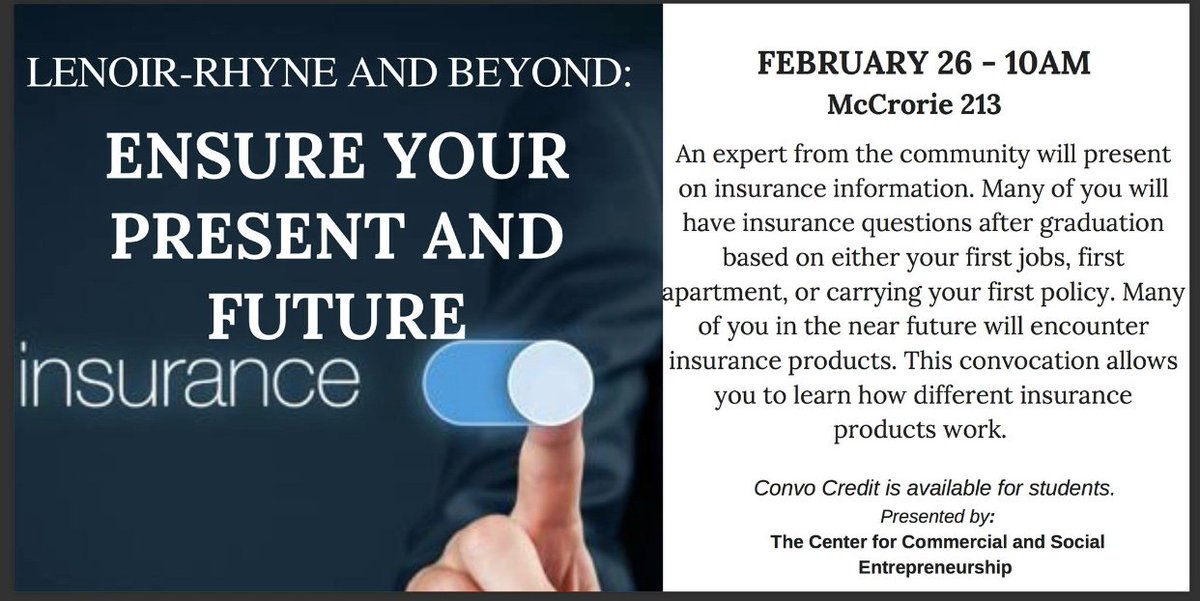 LENOIR-RHYNE AND BEYOND:

ENSURE YOUR PRESENT AND FUTURE

insurance

FEBRUARY 26 - 10AM
McCrorie 213

An expert from the community will present on insurance information. Many of you will have insurance questions after graduation based on either your first jobs, first apartment, or carrying your first policy. Many of you in the near future will encounter insurance products. This convocation allows you to learn how different insurance products work.

Convo Credit is available for students.
Presented by:
The Center for Commercial and Social Entrepreneurship